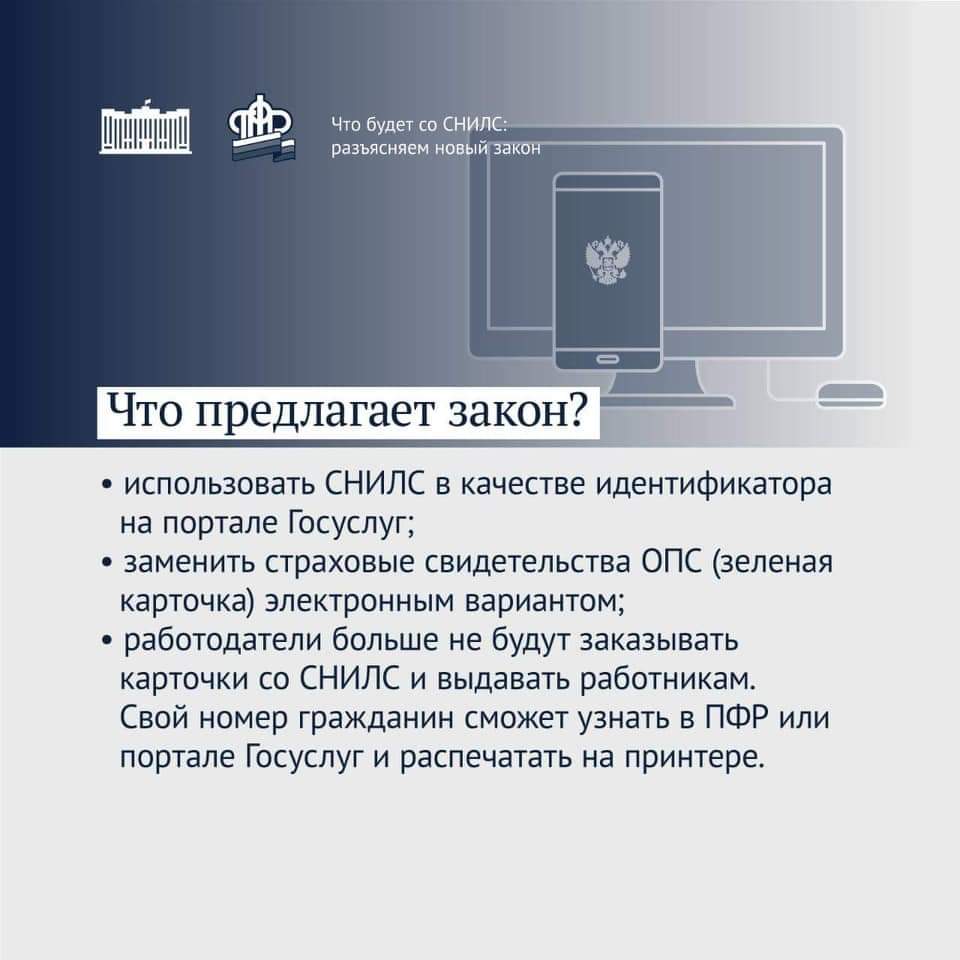 Что будет со СНИЛС:
разъясняем новый закон

Что предлагает закон?

• использовать СНИЛС в качестве идентификатора на портале Госуслуг;
• заменить страховые свидетельства ОПС (зеленая карточка) электронным вариантом;
• работодатели больше не будут заказывать карточки со СНИЛС и выдавать работникам. Свой номер гражданин сможет узнать в ПФР или портале Госуслуг и распечатать на принтере.